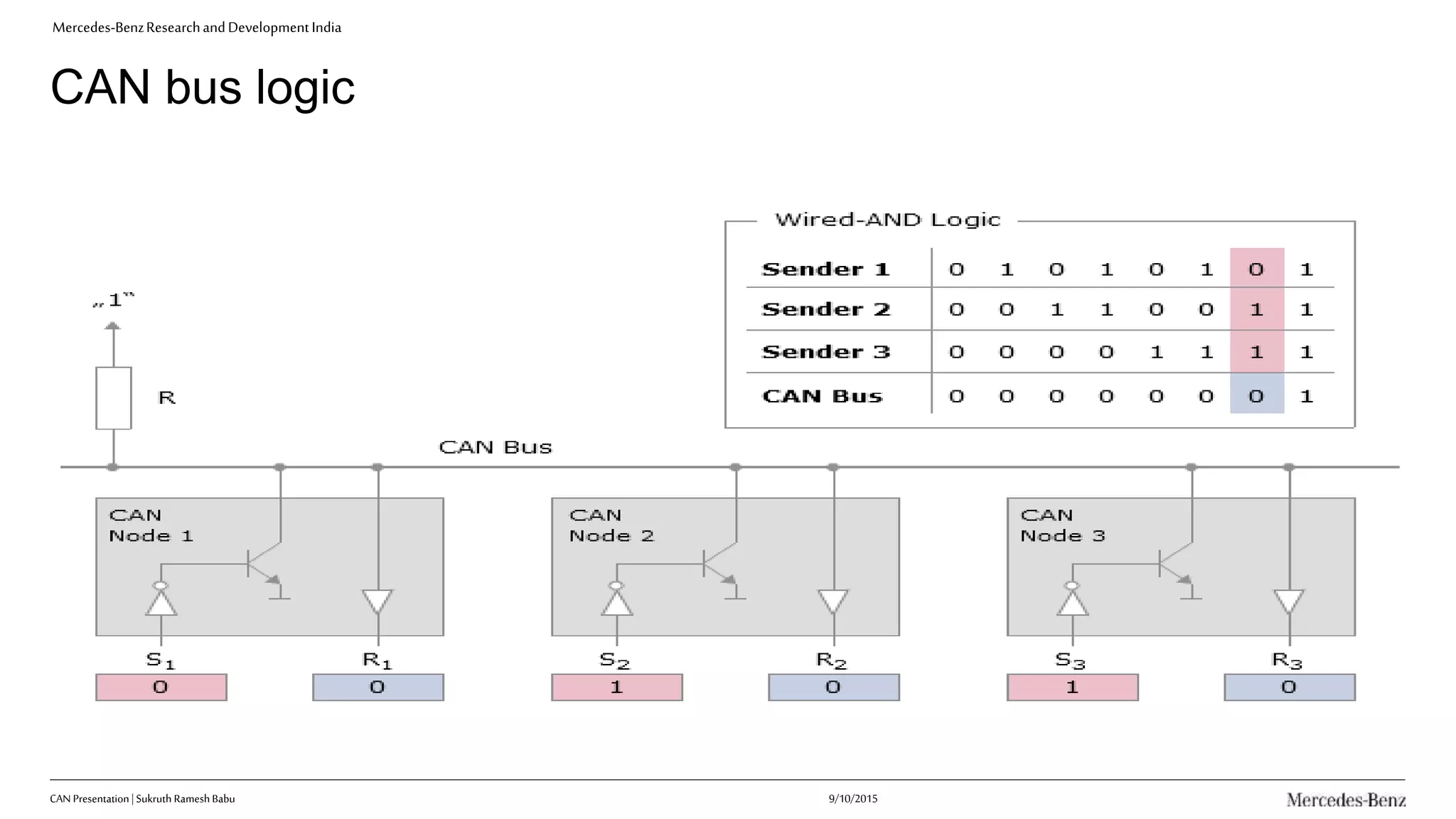 Mercedes-Benz Research and Development India

CAN bus logic

Wired-AND Logic

| Sender 1 | 0 | 1 | 0 | 1 | 0 | 1 | 0 | 1 |
|---|---|---|---|---|---|---|---|---|
| Sender 2 | 0 | 0 | 1 | 1 | 0 | 0 | 1 | 1 |
| Sender 3 | 0 | 0 | 0 | 0 | 1 | 1 | 1 | 1 |
| CAN Bus | 0 | 0 | 0 | 0 | 0 | 0 | 0 | 1 |

„1"

R

CAN Bus

CAN Node 1

CAN Node 2

CAN Node 3

$S_1$
0

$R_1$
0

$S_2$
1

$R_2$
0

$S_3$
1

$R_3$
0

CAN Presentation | Sukruth Ramesh Babu

9/10/2015

Mercedes-Benz